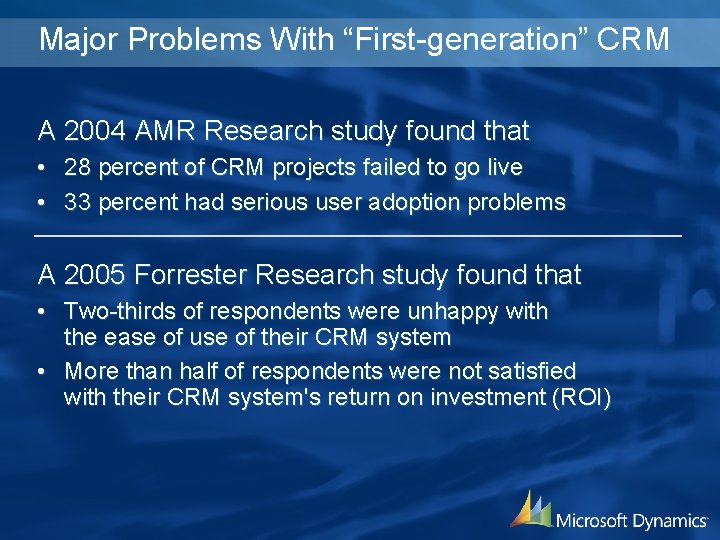 Major Problems With "First-generation" CRM

A 2004 AMR Research study found that

• 28 percent of CRM projects failed to go live
• 33 percent had serious user adoption problems

A 2005 Forrester Research study found that

• Two-thirds of respondents were unhappy with the ease of use of their CRM system
• More than half of respondents were not satisfied with their CRM system's return on investment (ROI)

Microsoft Dynamics